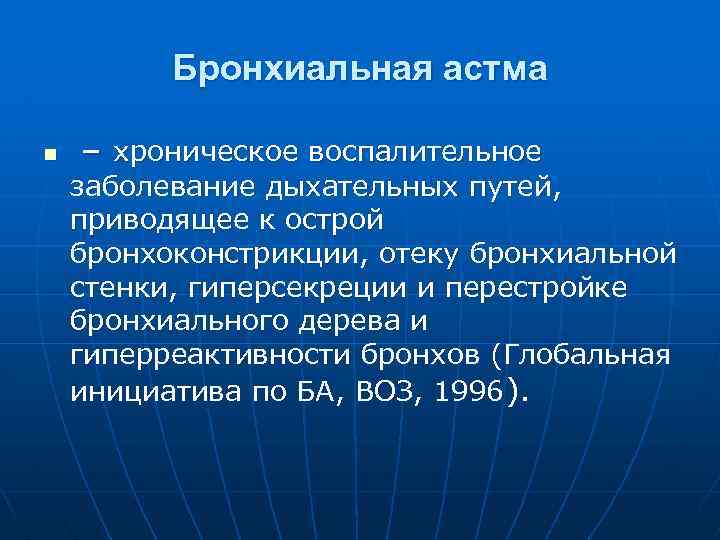 Бронхиальная астма

– хроническое воспалительное заболевание дыхательных путей, приводящее к острой бронхоконстрикции, отеку бронхиальной стенки, гиперсекреции и перестройке бронхиального дерева и гиперреактивности бронхов (Глобальная инициатива по БА, ВОЗ, 1996).